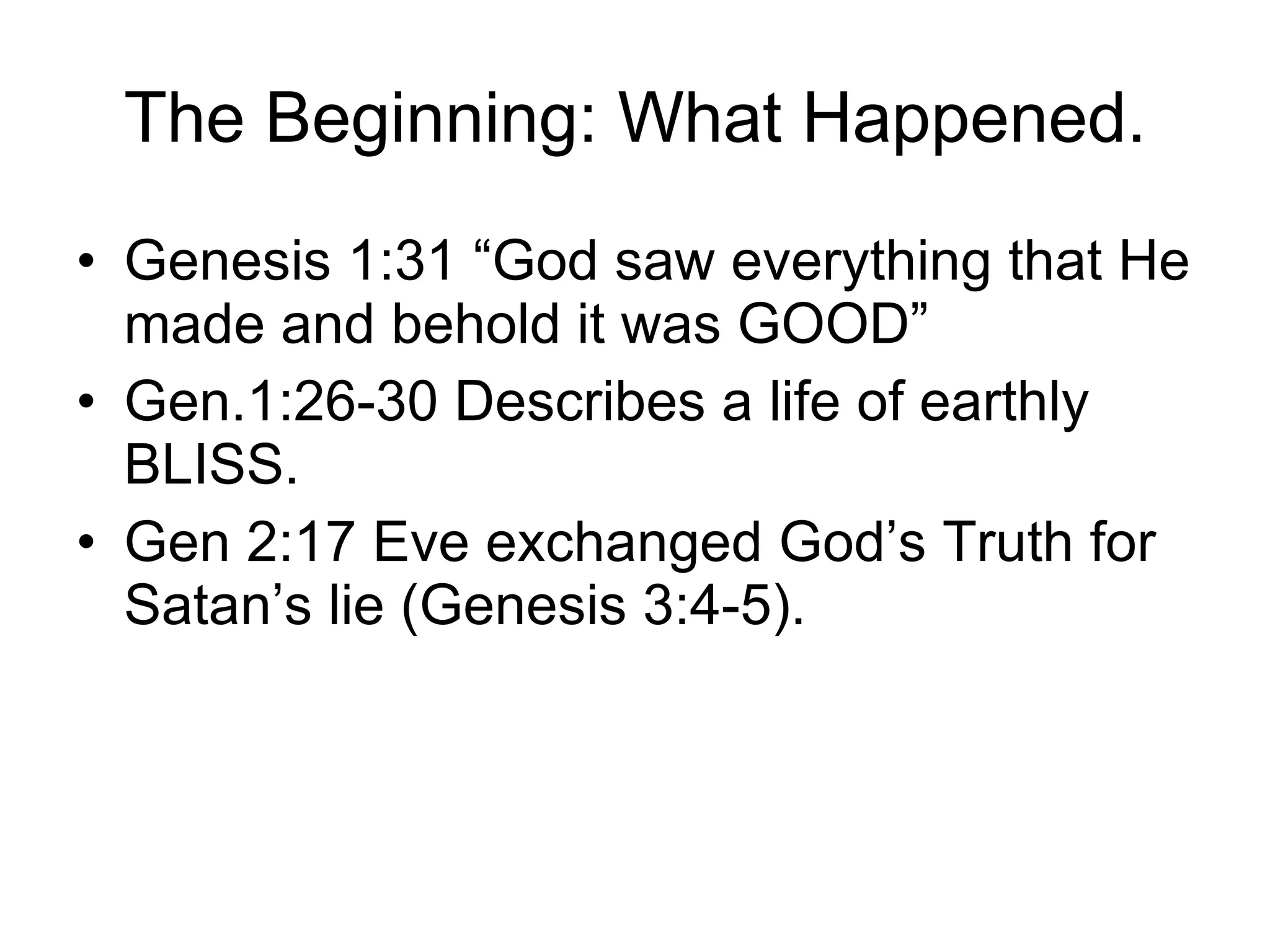 The Beginning: What Happened.

• Genesis 1:31 “God saw everything that He made and behold it was GOOD”
• Gen.1:26-30 Describes a life of earthly BLISS.
• Gen 2:17 Eve exchanged God’s Truth for Satan’s lie (Genesis 3:4-5).